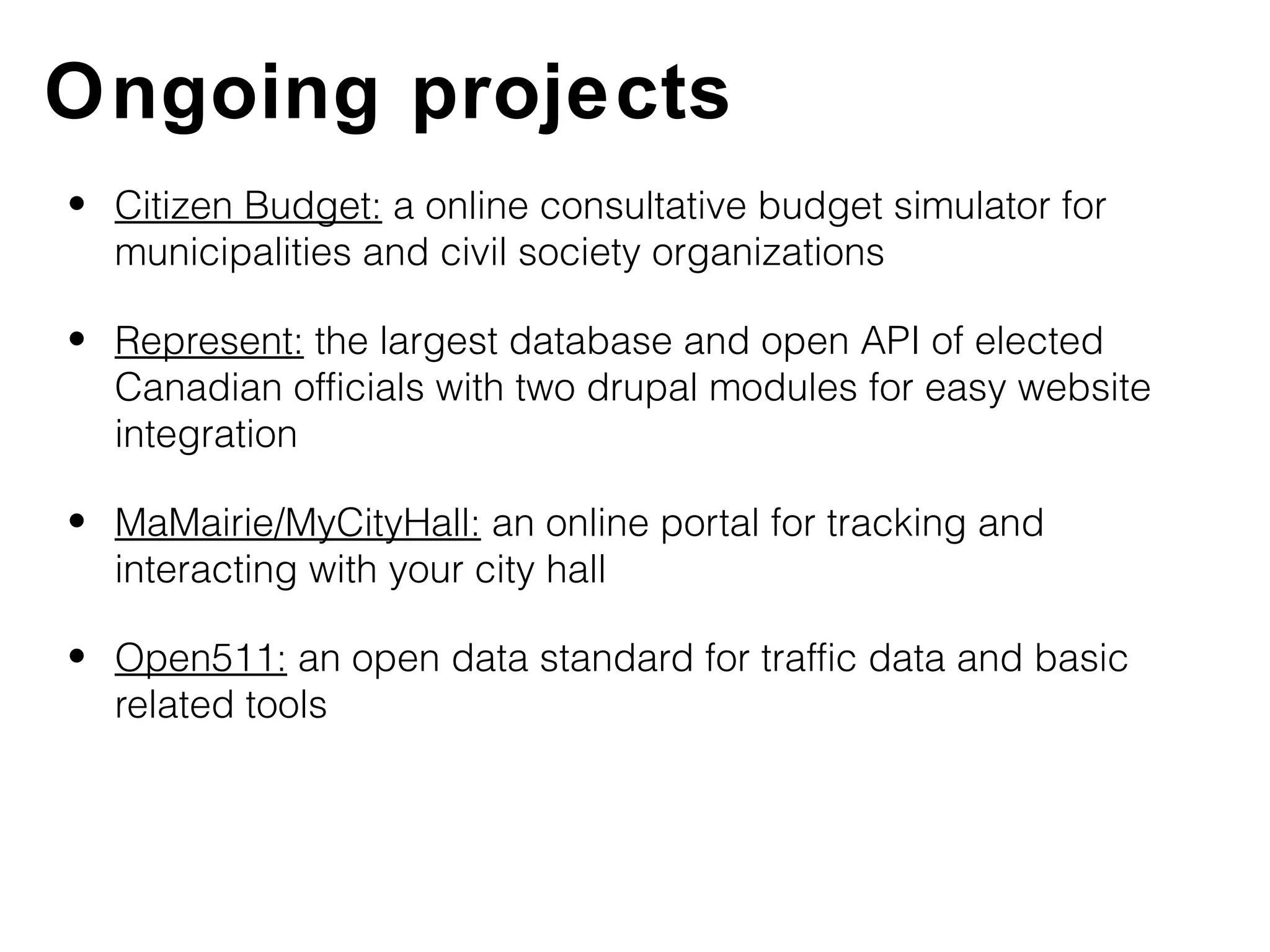 Ongoing projects

• Citizen Budget: a online consultative budget simulator for municipalities and civil society organizations

• Represent: the largest database and open API of elected Canadian officials with two drupal modules for easy website integration

• MaMairie/MyCityHall: an online portal for tracking and interacting with your city hall

• Open511: an open data standard for traffic data and basic related tools